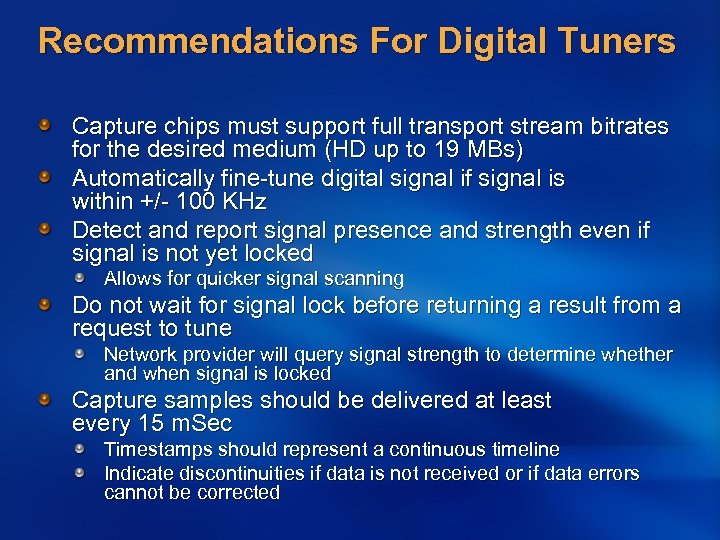 Recommendations For Digital Tuners

Capture chips must support full transport stream bitrates for the desired medium (HD up to 19 MBs)

Automatically fine-tune digital signal if signal is within +/- 100 KHz

Detect and report signal presence and strength even if signal is not yet locked

Allows for quicker signal scanning

Do not wait for signal lock before returning a result from a request to tune

Network provider will query signal strength to determine whether and when signal is locked

Capture samples should be delivered at least every 15 mSec

Timestamps should represent a continuous timeline

Indicate discontinuities if data is not received or if data errors cannot be corrected